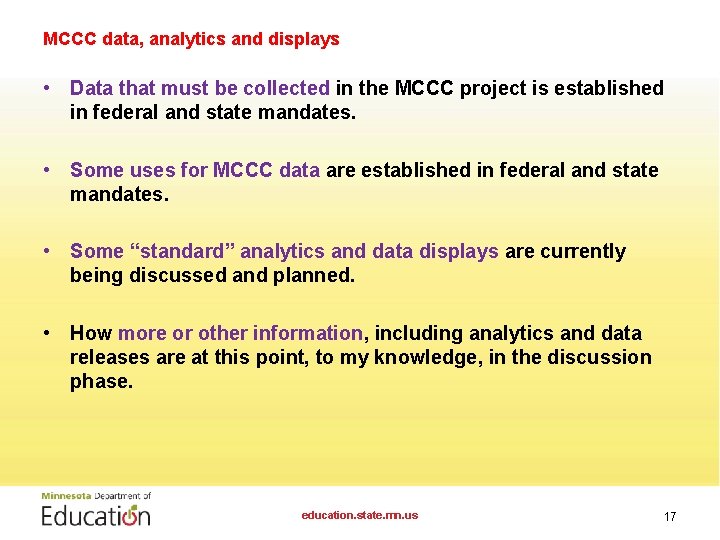 MCCC data, analytics and displays

• Data that must be collected in the MCCC project is established in federal and state mandates.

• Some uses for MCCC data are established in federal and state mandates.

• Some “standard” analytics and data displays are currently being discussed and planned.

• How more or other information, including analytics and data releases are at this point, to my knowledge, in the discussion phase.

Minnesota Department of Education

education.state.mn.us

17